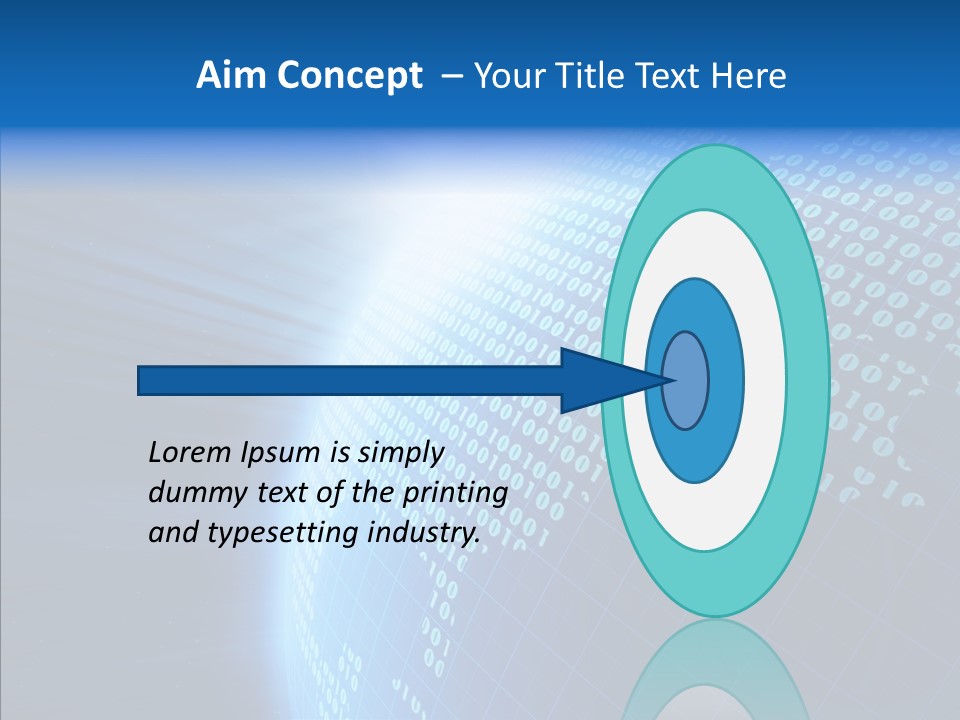 Aim Concept – Your Title Text Here

Lorem Ipsum is simply dummy text of the printing and typesetting industry.